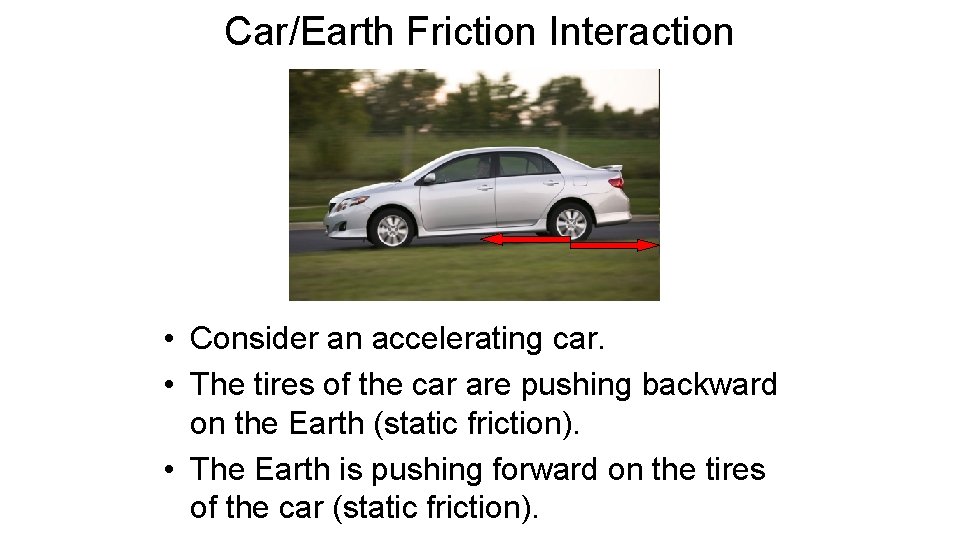 Car/Earth Friction Interaction

• Consider an accelerating car.
• The tires of the car are pushing backward on the Earth (static friction).
• The Earth is pushing forward on the tires of the car (static friction).